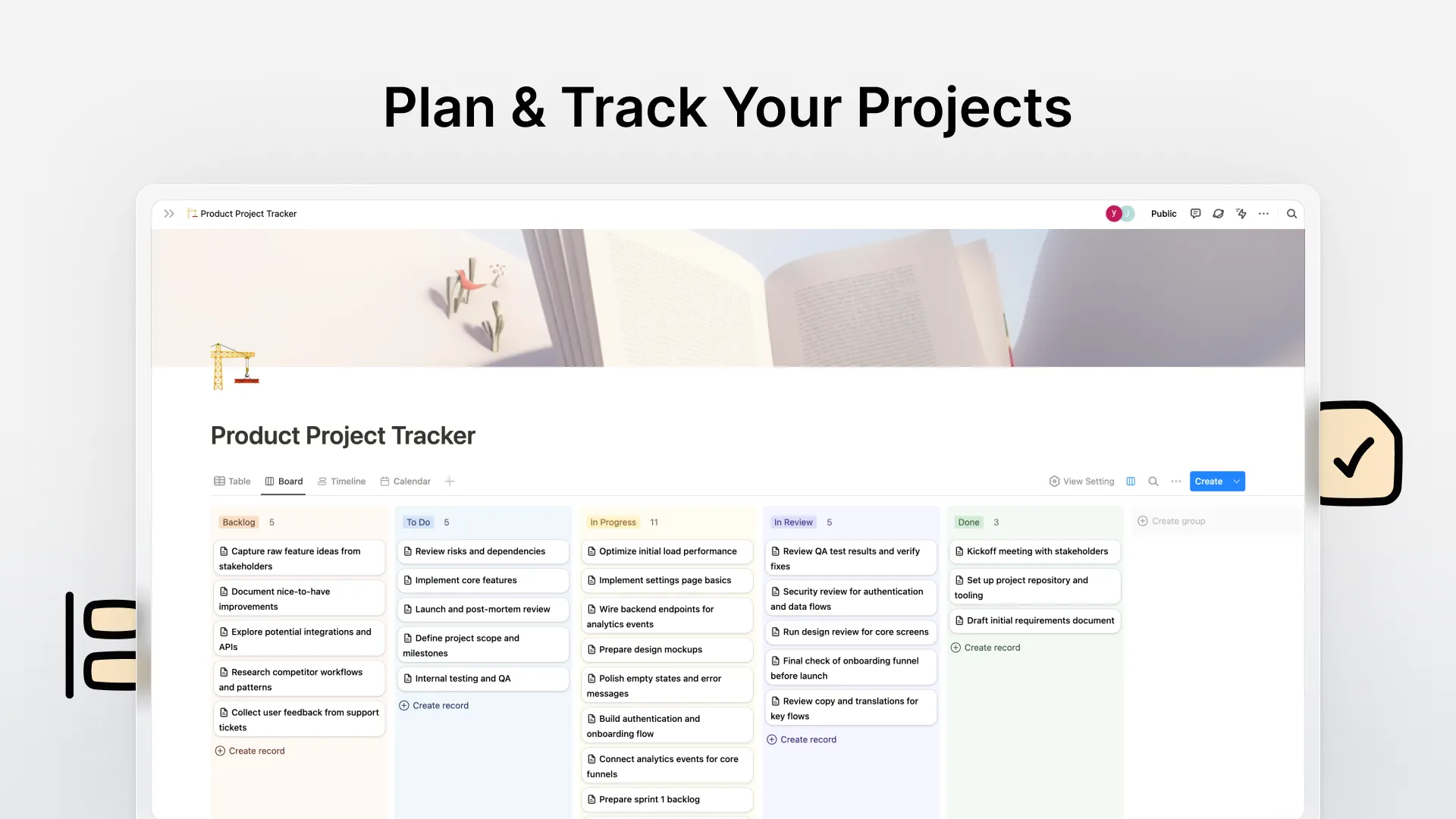 Plan & Track Your Projects

Product Project Tracker

Y J Public

Product Project Tracker

Table Board Timeline Calendar

View Setting Create

Backlog 5

Capture raw feature ideas from stakeholders

Document nice-to-have improvements

Explore potential integrations and APIs

Research competitor workflows and patterns

Collect user feedback from support tickets

Create record

To Do 5

Review risks and dependencies

Implement core features

Launch and post-mortem review

Define project scope and milestones

Internal testing and QA

Create record

In Progress 11

Optimize initial load performance

Implement settings page basics

Wire backend endpoints for analytics events

Prepare design mockups

Polish empty states and error messages

Build authentication and onboarding flow

Connect analytics events for core funnels

Prepare sprint 1 backlog

In Review 5

Review QA test results and verify fixes

Security review for authentication and data flows

Run design review for core screens

Final check of onboarding funnel before launch

Review copy and translations for key flows

Create record

Done 3

Kickoff meeting with stakeholders

Set up project repository and tooling

Draft initial requirements document

Create record

Create group